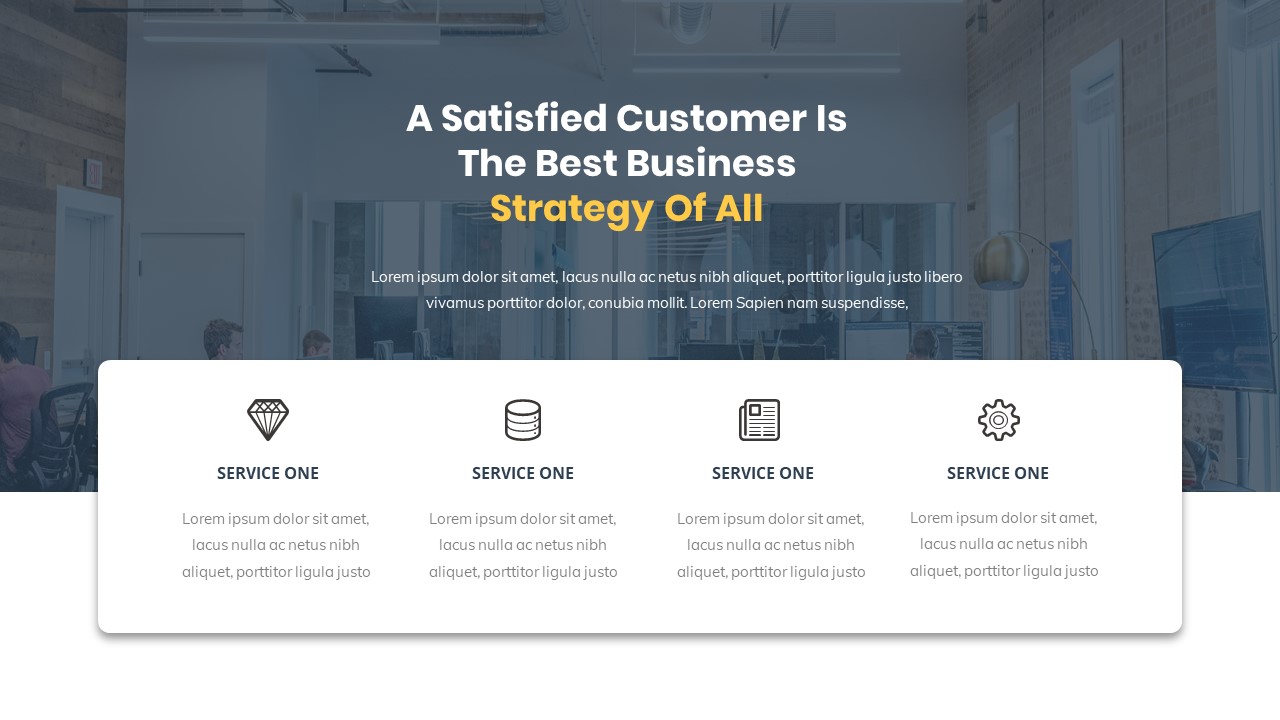 A Satisfied Customer Is The Best Business Strategy Of All

Lorem ipsum dolor sit amet, lacus nulla ac netus nibh aliquet, porttitor ligula justo libero vivamus porttitor dolor, conubia mollit. Lorem Sapien nam suspendisse,

SERVICE ONE

Lorem ipsum dolor sit amet, lacus nulla ac netus nibh aliquet, porttitor ligula justo

SERVICE ONE

Lorem ipsum dolor sit amet, lacus nulla ac netus nibh aliquet, porttitor ligula justo

SERVICE ONE

Lorem ipsum dolor sit amet, lacus nulla ac netus nibh aliquet, porttitor ligula justo

SERVICE ONE

Lorem ipsum dolor sit amet, lacus nulla ac netus nibh aliquet, porttitor ligula justo